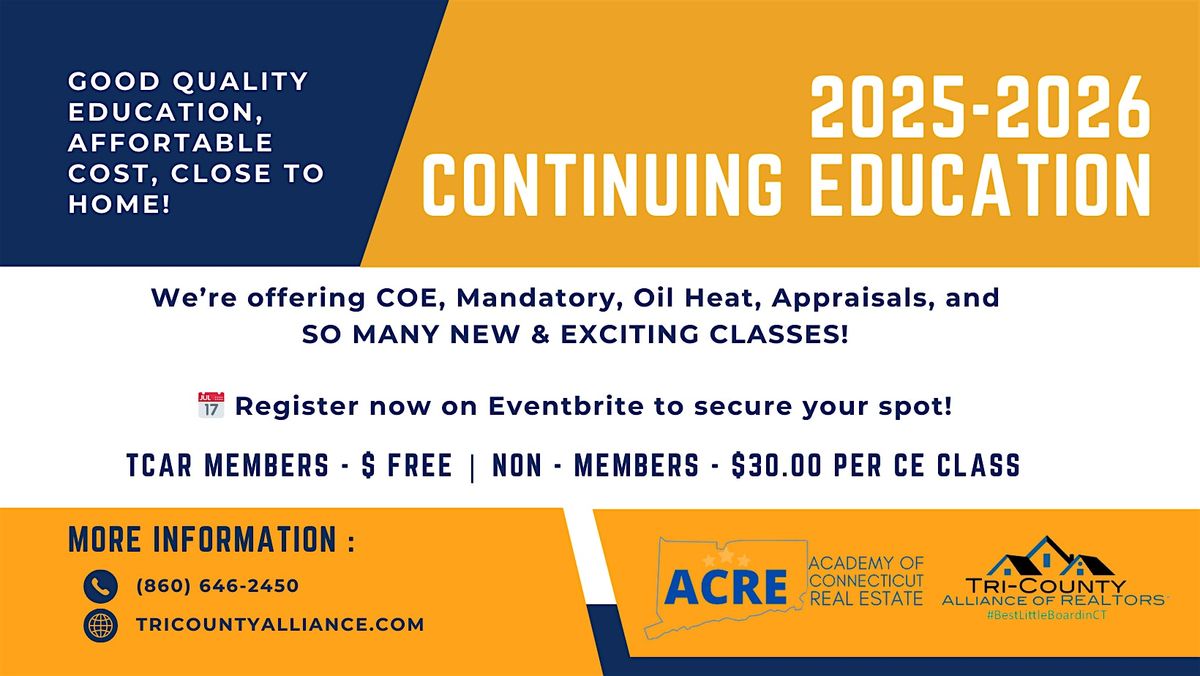 GOOD QUALITY EDUCATION, AFFORTABLE COST, CLOSE TO HOME!

2025-2026 CONTINUING EDUCATION

We're offering COE, Mandatory, Oil Heat, Appraisals, and SO MANY NEW & EXCITING CLASSES!

JUL 17 Register now on Eventbrite to secure your spot!

TCAR MEMBERS - $ FREE | NON - MEMBERS - $30.00 PER CE CLASS

MORE INFORMATION :

(860) 646-2450

TRICOUNTYALLIANCE.COM

ACRE ACADEMY OF CONNECTICUT REAL ESTATE

TRI-COUNTY ALLIANCE OF REALTORS
#BestLittleBoardinCT